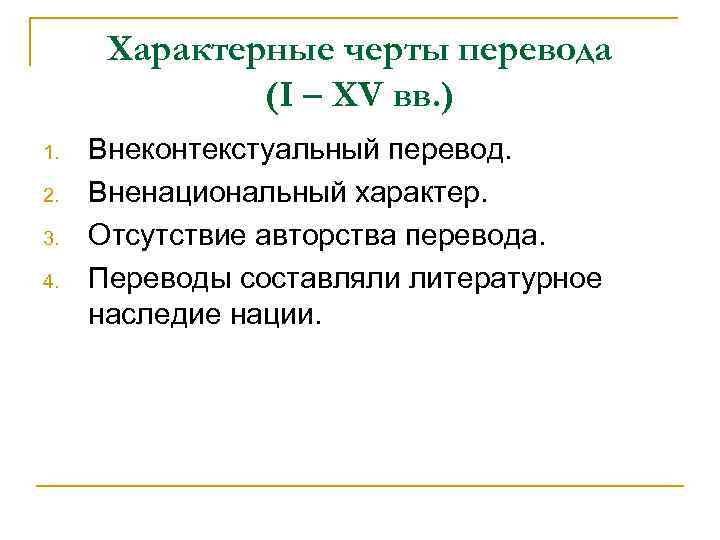 Характерные черты перевода (I – XV вв.)

1. Внеконтекстуальный перевод.
2. Вненациональный характер.
3. Отсутствие авторства перевода.
4. Переводы составляли литературное наследие нации.